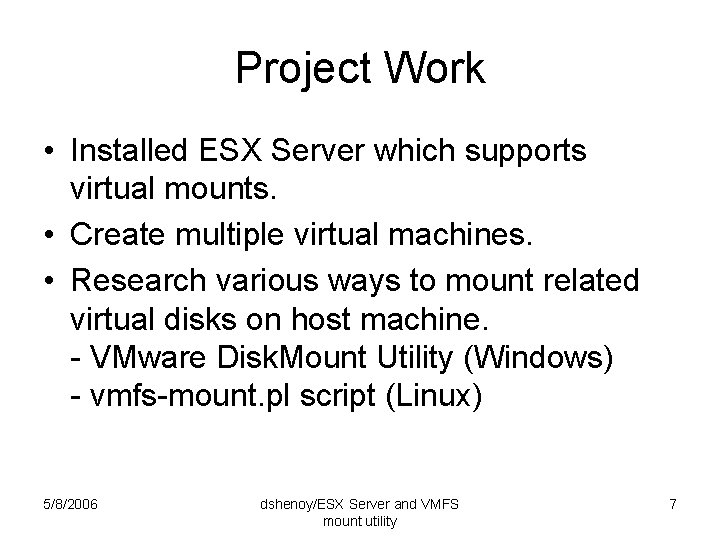 Project Work

• Installed ESX Server which supports virtual mounts.
• Create multiple virtual machines.
• Research various ways to mount related virtual disks on host machine.
- VMware DiskMount Utility (Windows)
- vmfs-mount.pl script (Linux)

5/8/2006

dshenoy/ESX Server and VMFS mount utility

7